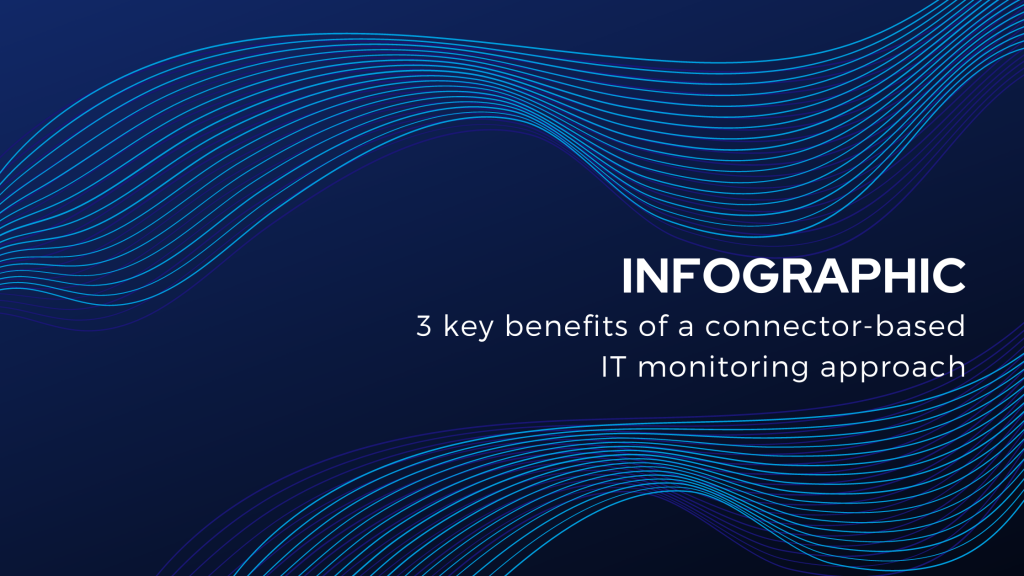 INFOGRAPHIC

3 key benefits of a connector-based IT monitoring approach